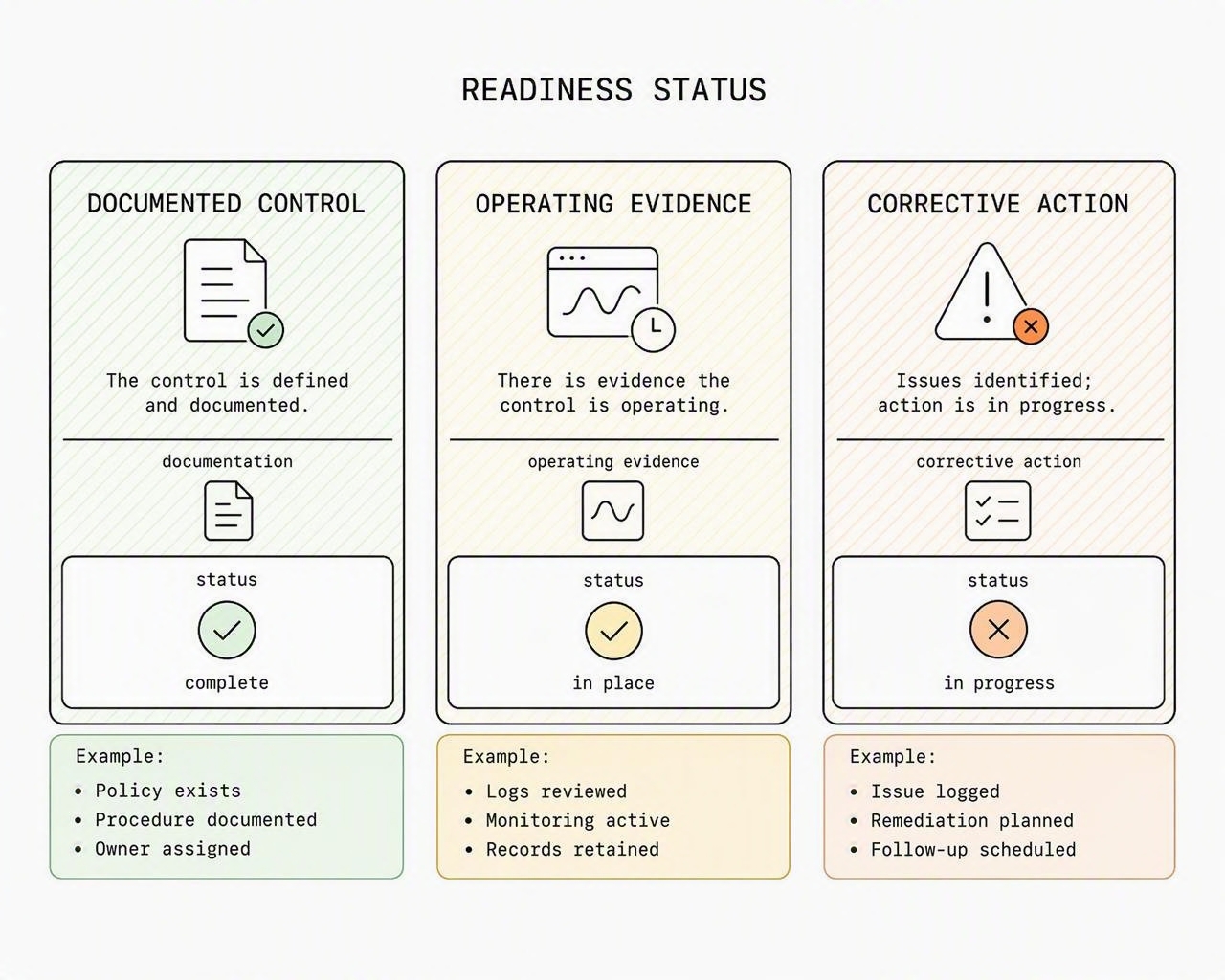 READINESS STATUS

DOCUMENTED CONTROL

The control is defined and documented.

documentation

status

complete

Example:
• Policy exists
• Procedure documented
• Owner assigned

OPERATING EVIDENCE

There is evidence the control is operating.

operating evidence

status

in place

Example:
• Logs reviewed
• Monitoring active
• Records retained

CORRECTIVE ACTION

Issues identified; action is in progress.

corrective action

status

in progress

Example:
• Issue logged
• Remediation planned
• Follow-up scheduled